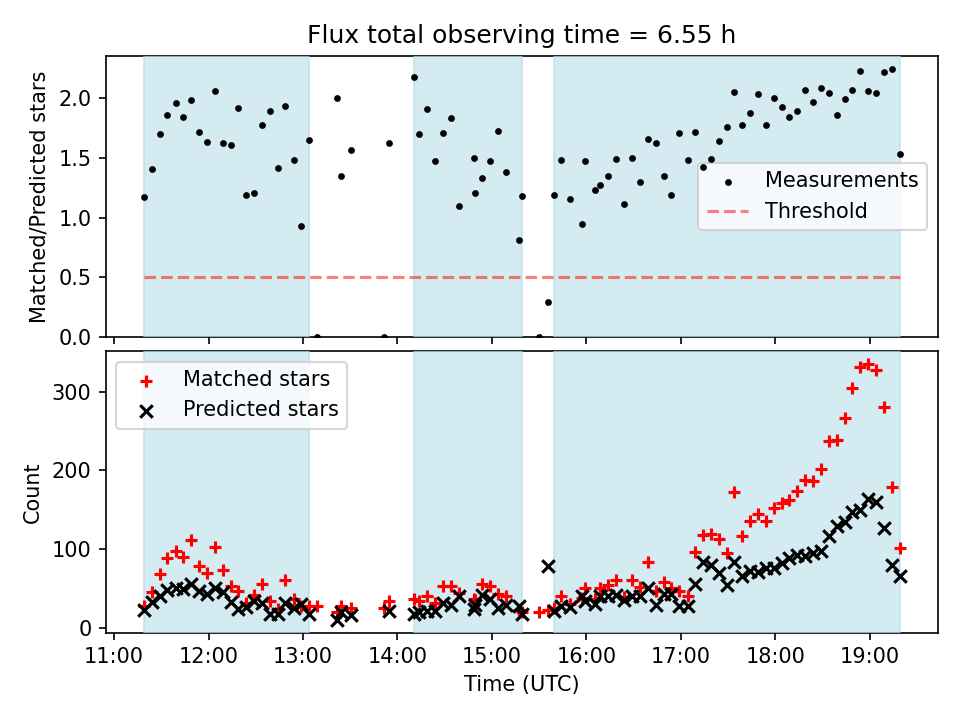 Flux total observing time = 6.55 h

Matched/Predicted stars

2.0
1.5
1.0
0.5
0.0

Measurements
Threshold

Matched stars
Predicted stars

Count

300
200
100
0

11:00 12:00 13:00 14:00 15:00 16:00 17:00 18:00 19:00

Time (UTC)